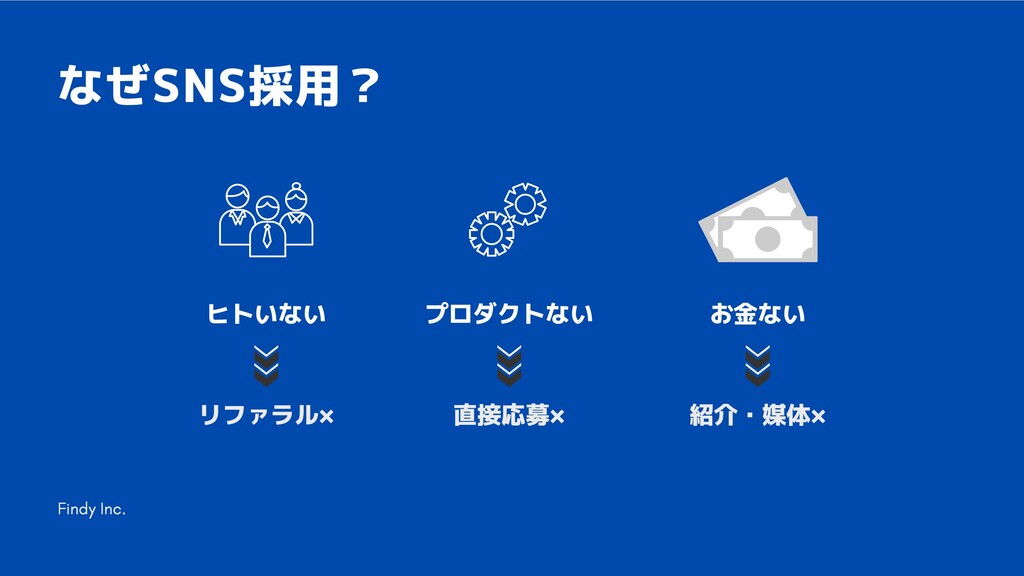 なぜSNS採用？

ヒトいない

リファラル×

プロダクトない

直接応募×

お金ない

紹介・媒体×

Findy Inc.